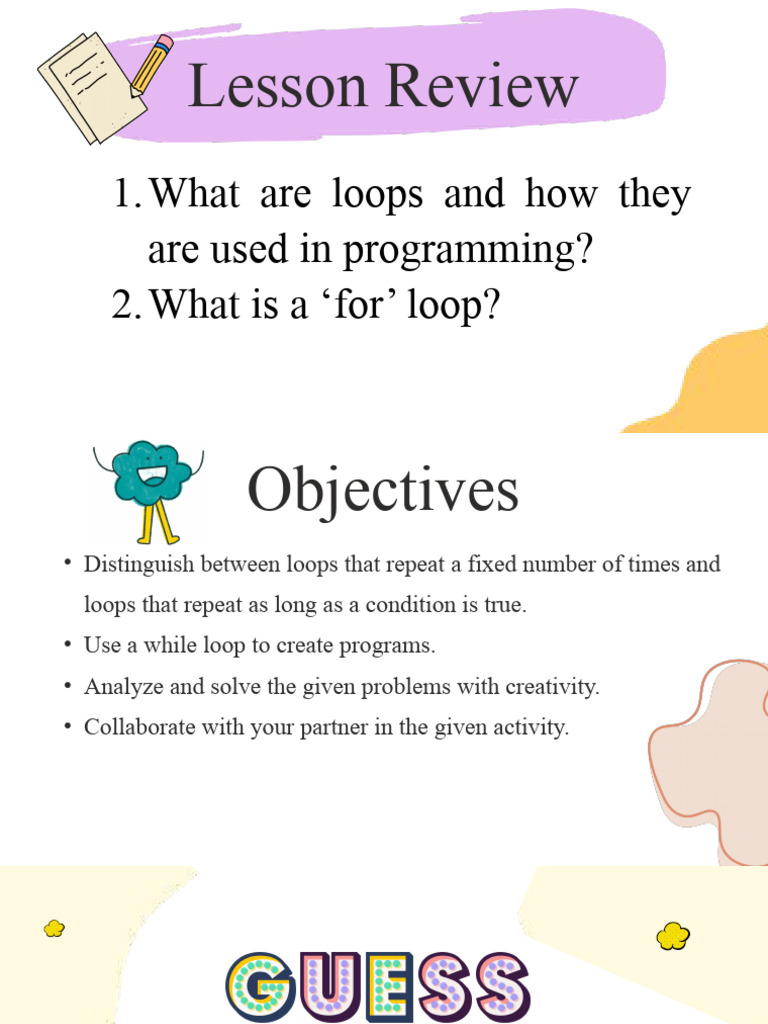 Lesson Review

1. What are loops and how they are used in programming?
2. What is a ‘for’ loop?

Objectives

• Distinguish between loops that repeat a fixed number of times and loops that repeat as long as a condition is true.
• Use a while loop to create programs.
• Analyze and solve the given problems with creativity.
• Collaborate with your partner in the given activity.

GUESS